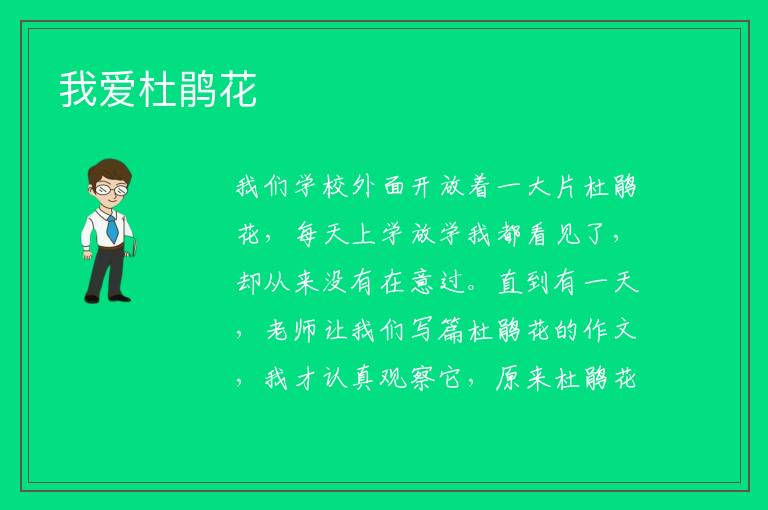 我爱杜鹃花

我们学校外面开放着一大片杜鹃花，每天上学放学我都看见了，却从来没有在意过。直到有一天，老师让我们写篇杜鹃花的作文，我才认真观察它，原来杜鹃花